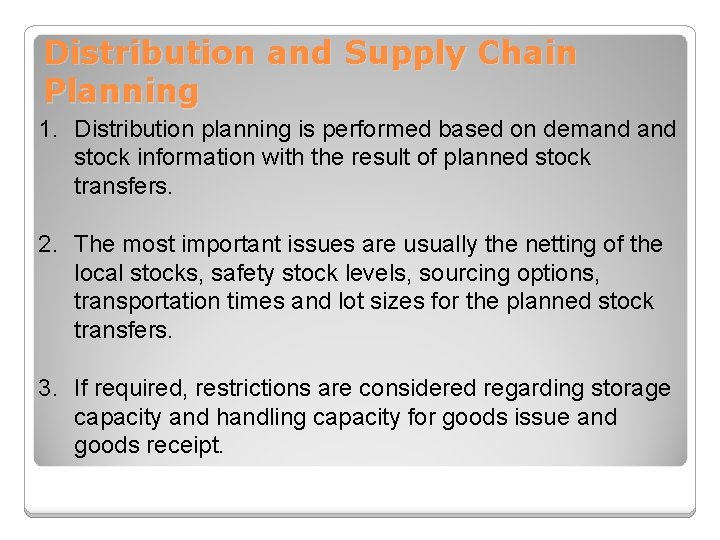 Distribution and Supply Chain Planning

1. Distribution planning is performed based on demand and stock information with the result of planned stock transfers.

2. The most important issues are usually the netting of the local stocks, safety stock levels, sourcing options, transportation times and lot sizes for the planned stock transfers.

3. If required, restrictions are considered regarding storage capacity and handling capacity for goods issue and goods receipt.